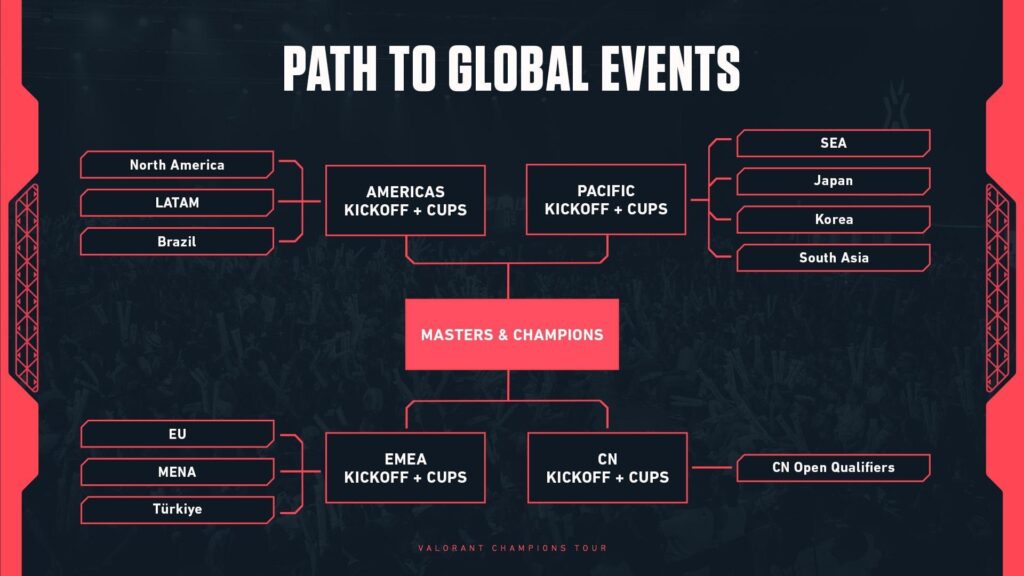 PATH TO GLOBAL EVENTS

North America
LATAM
Brazil

AMERICAS KICKOFF + CUPS

PACIFIC KICKOFF + CUPS

SEA
Japan
Korea
South Asia

MASTERS & CHAMPIONS

EU
MENA
Türkiye

EMEA KICKOFF + CUPS

CN KICKOFF + CUPS

CN Open Qualifiers

VALORANT CHAMPIONS TOUR